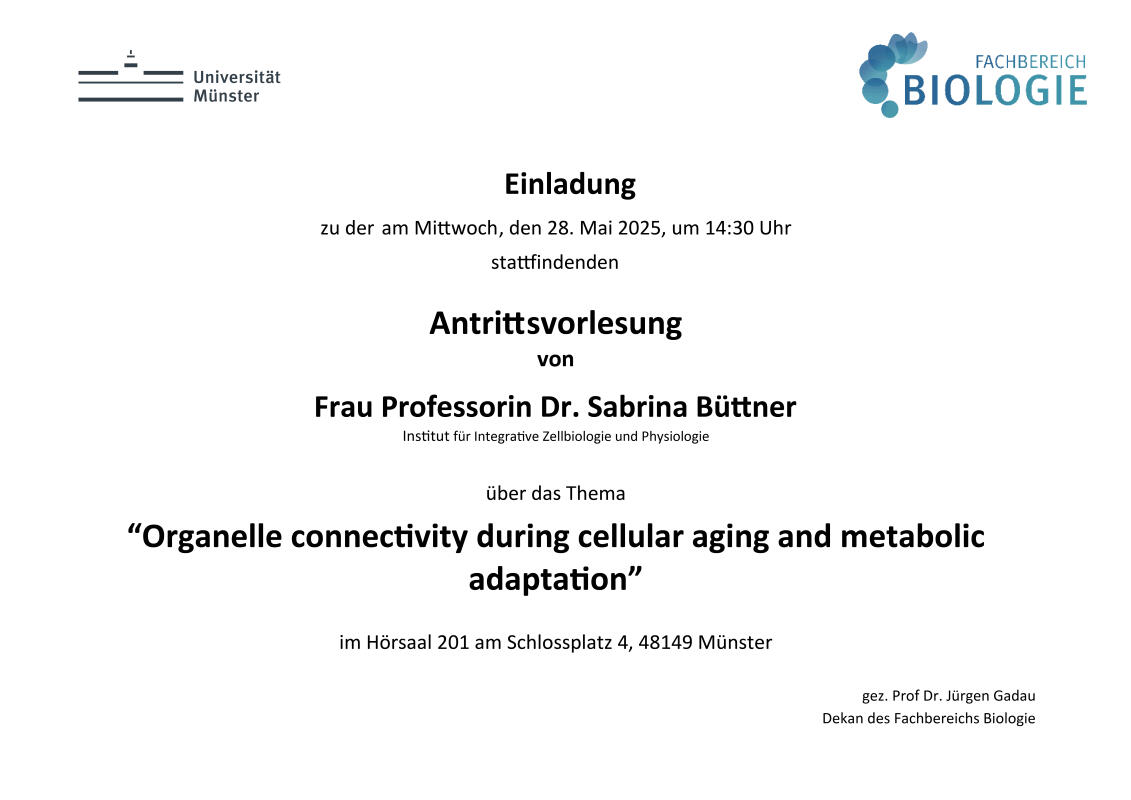 Universität Münster

FACHBEREICH BIOLOGIE

Einladung

zu der am Mittwoch, den 28. Mai 2025, um 14:30 Uhr stattfindenden

Antrittsvorlesung
von

Frau Professorin Dr. Sabrina Büttner
Institut für Integrative Zellbiologie und Physiologie

über das Thema

“Organelle connectivity during cellular aging and metabolic adaptation”

im Hörsaal 201 am Schlossplatz 4, 48149 Münster

gez. Prof Dr. Jürgen Gadau
Dekan des Fachbereichs Biologie